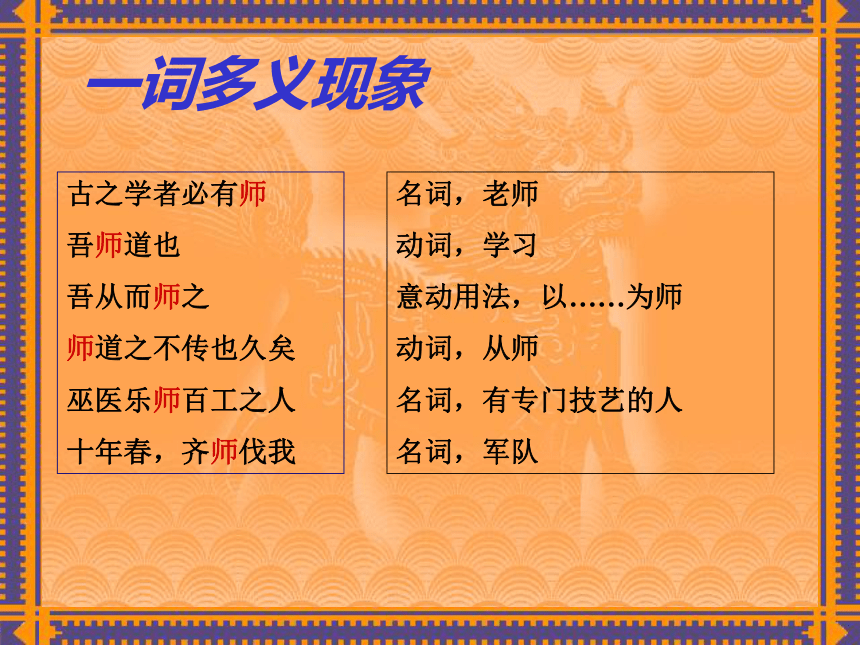 一词多义现象

古之学者必有师
吾师道也
吾从而师之
师道之不传也久矣
巫医乐师百工之人
十年春，齐师伐我

名词，老师
动词，学习
意动用法，以……为师
动词，从师
名词，有专门技艺的人
名词，军队